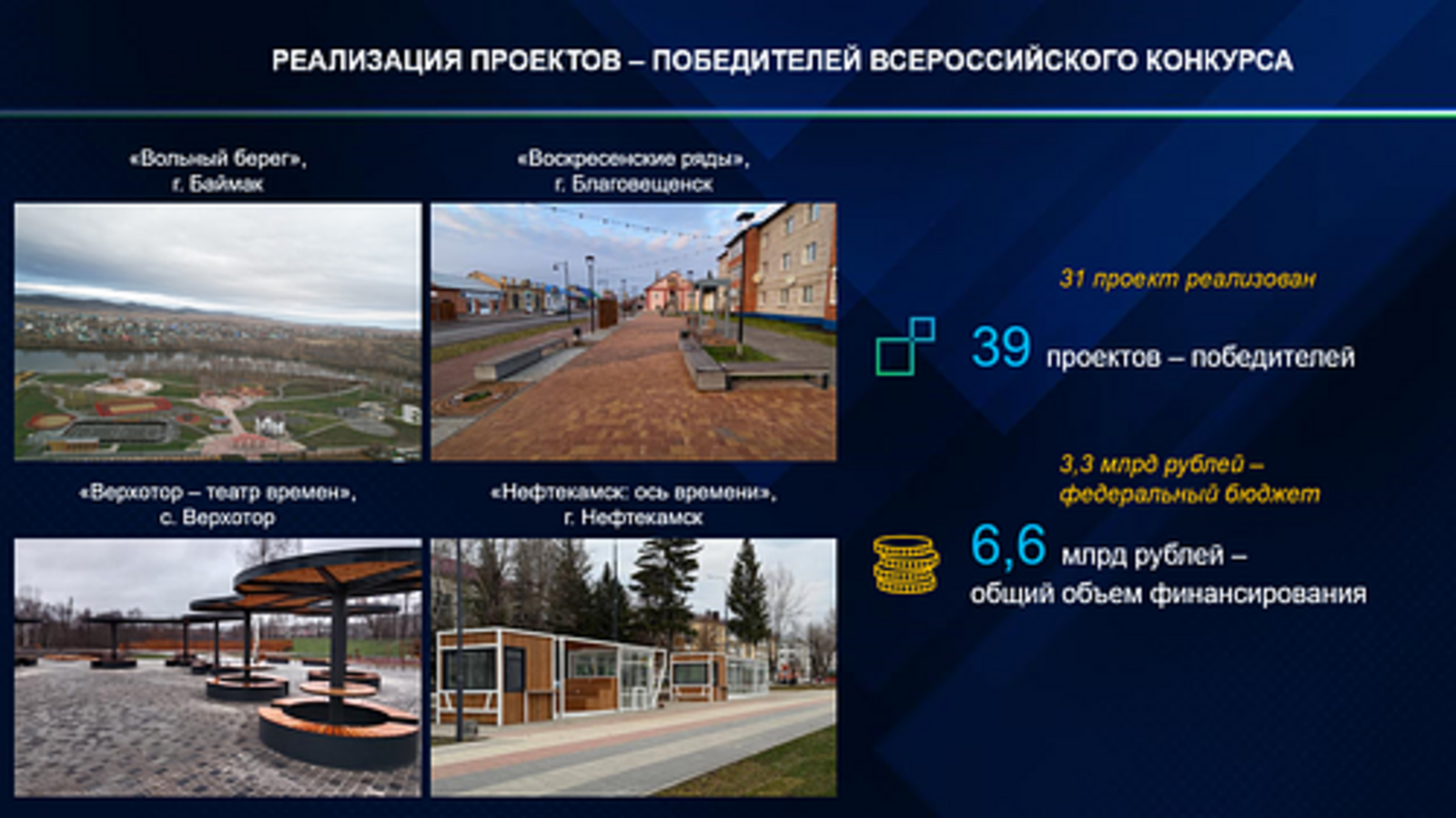 РЕАЛИЗАЦИЯ ПРОЕКТОВ – ПОБЕДИТЕЛЕЙ ВСЕРОССИЙСКОГО КОНКУРСА

«Вольный берег», г. Баймак

«Воскресенские ряды», г. Благовещенск

«Верхотор – театр времен», с. Верхотор

«Нефтекамск: ось времени», г. Нефтекамск

31 проект реализован

39 проектов – победителей

3,3 млрд рублей – федеральный бюджет

6,6 млрд рублей – общий объем финансирования